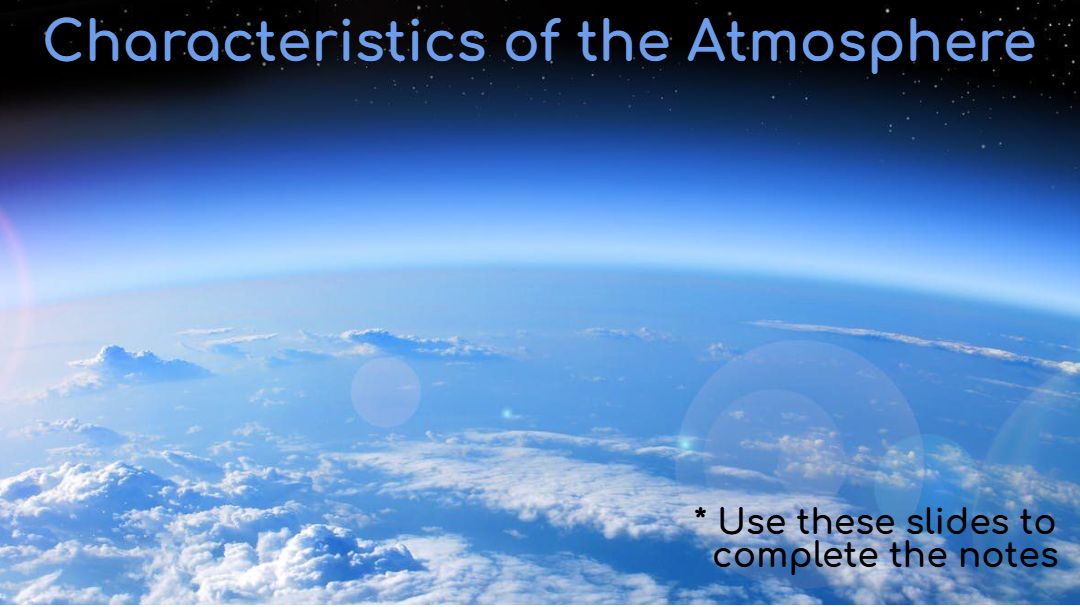 Characteristics of the Atmosphere

* Use these slides to complete the notes